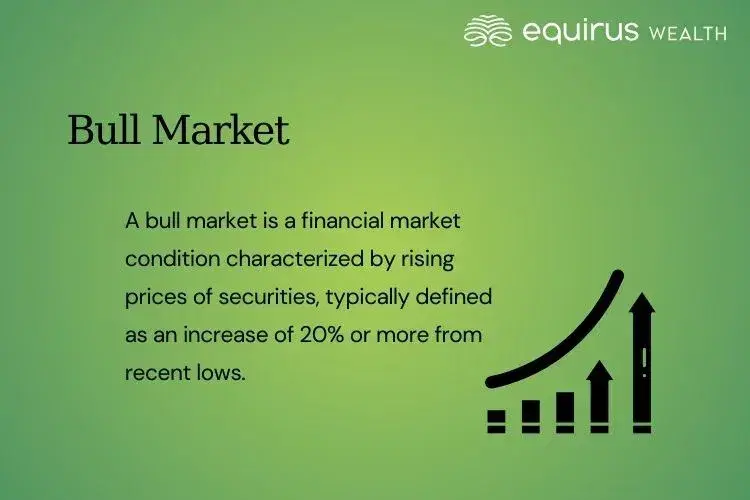 equirus WEALTH

Bull Market

A bull market is a financial market condition characterized by rising prices of securities, typically defined as an increase of 20% or more from recent lows.